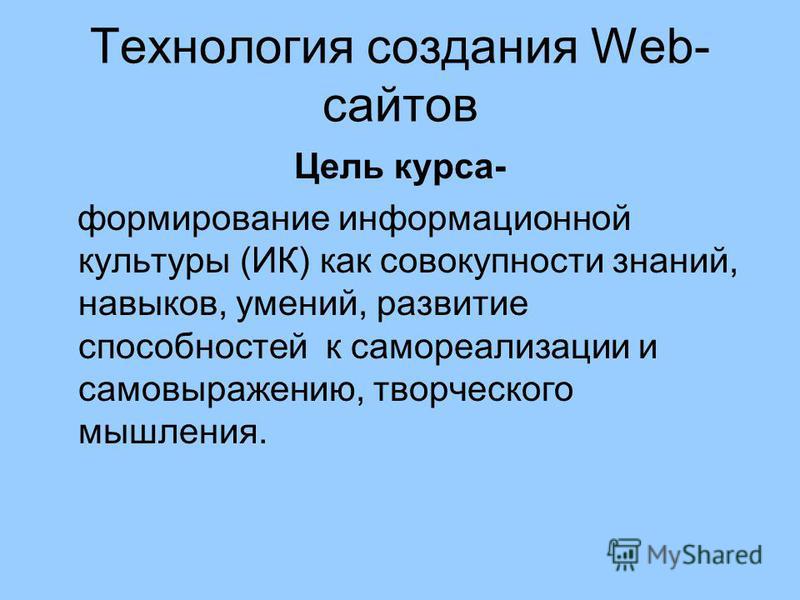 Технология создания Web-сайтов

Цель курса-

формирование информационной культуры (ИК) как совокупности знаний, навыков, умений, развитие способностей к самореализации и самовыражению, творческого мышления.

MyShared